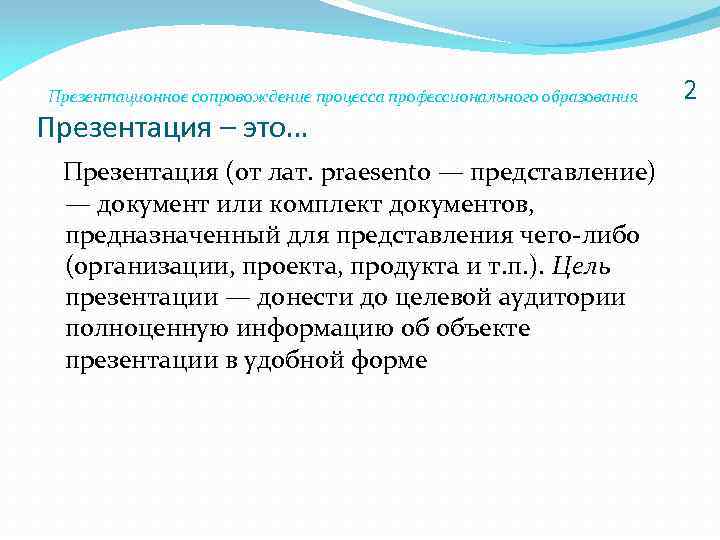 Презентационное сопровождение процесса профессионального образования

2

Презентация – это…

Презентация (от лат. praesento — представление) — документ или комплект документов, предназначенный для представления чего-либо (организации, проекта, продукта и т.п.). Цель презентации — донести до целевой аудитории полноценную информацию об объекте презентации в удобной форме